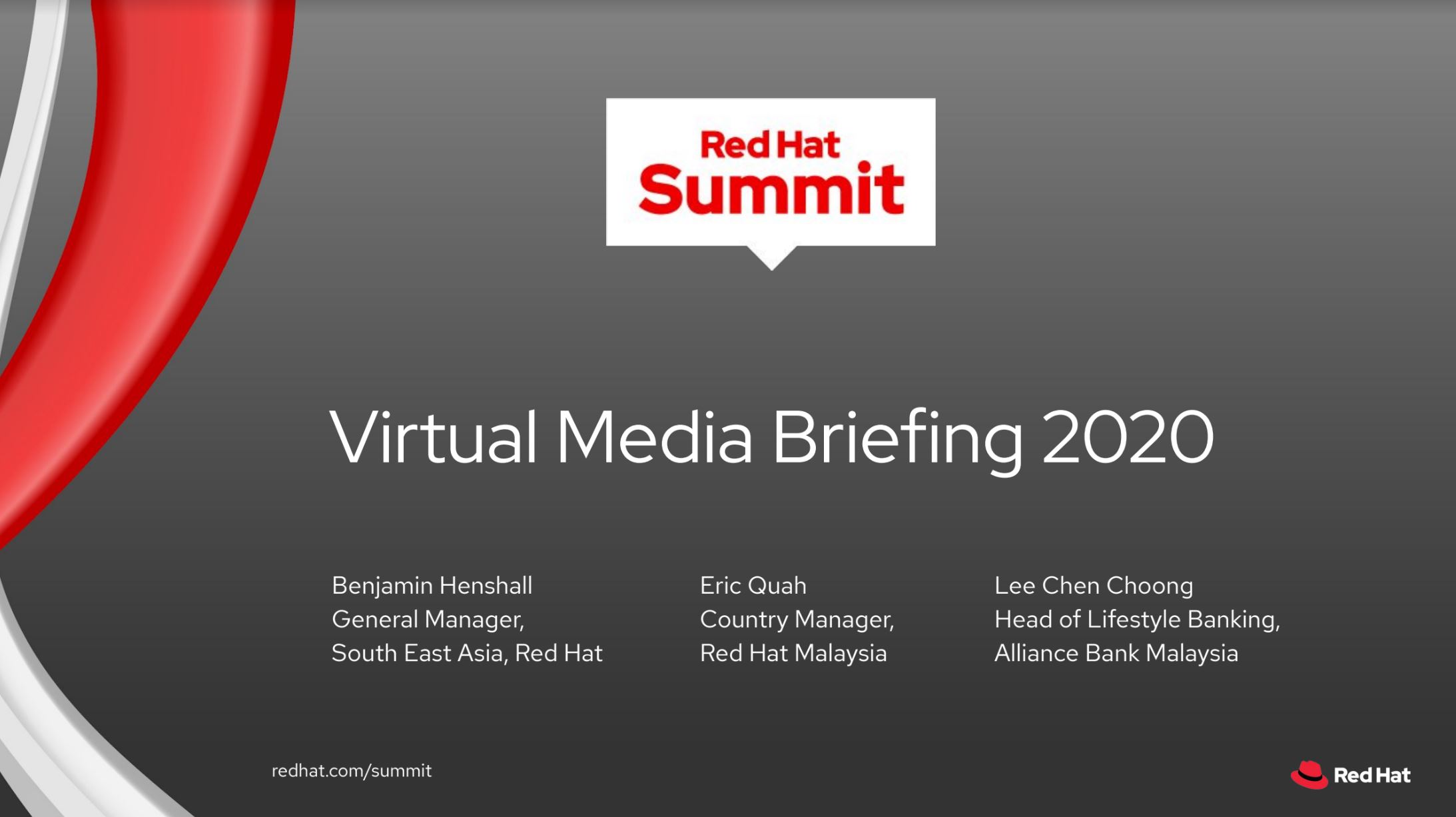 Red Hat
Summit

Virtual Media Briefing 2020

Benjamin Henshall
General Manager,
South East Asia, Red Hat

Eric Quah
Country Manager,
Red Hat Malaysia

Lee Chen Choong
Head of Lifestyle Banking,
Alliance Bank Malaysia

redhat.com/summit

Red Hat